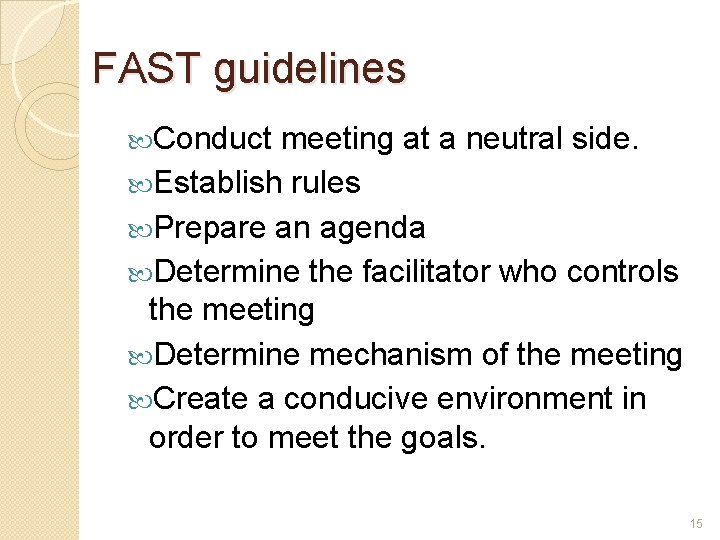 FAST guidelines

Conduct meeting at a neutral side.

Establish rules

Prepare an agenda

Determine the facilitator who controls the meeting

Determine mechanism of the meeting

Create a conducive environment in order to meet the goals.

15